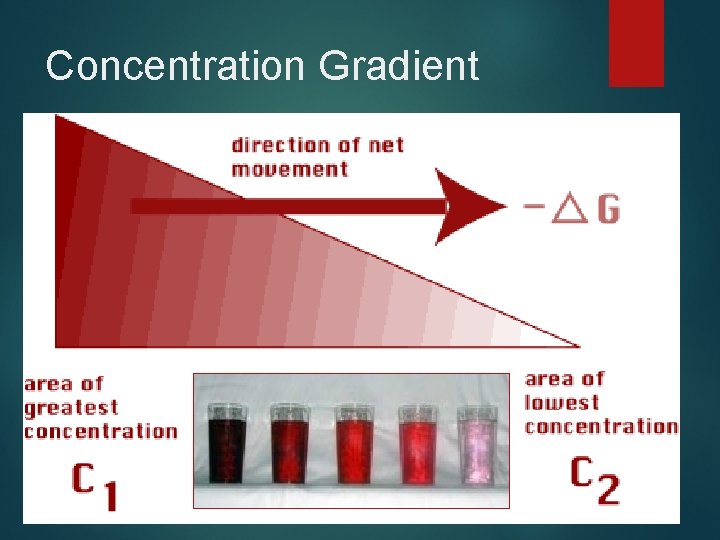 Concentration Gradient

direction of net movement

$-\Delta G$

area of greatest concentration

$C_1$

area of lowest concentration

$C_2$